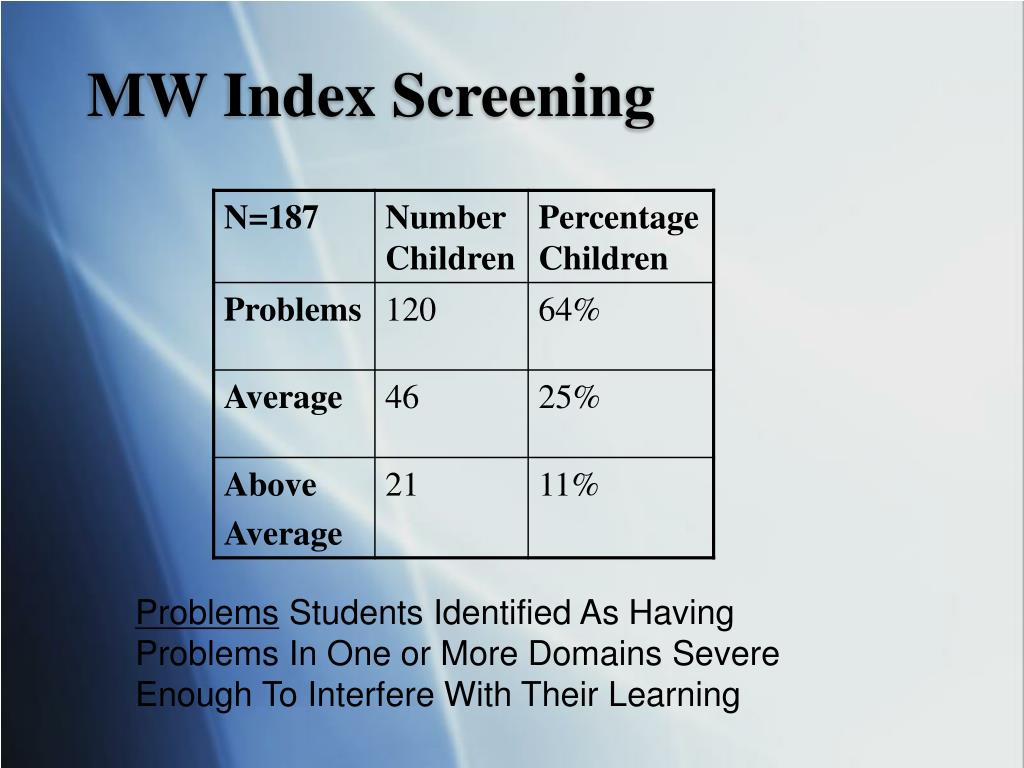 MW Index Screening

| N=187 | Number Children | Percentage Children |
|---|---|---|
| Problems | 120 | 64% |
| Average | 46 | 25% |
| Above Average | 21 | 11% |

Problems Students Identified As Having Problems In One or More Domains Severe Enough To Interfere With Their Learning